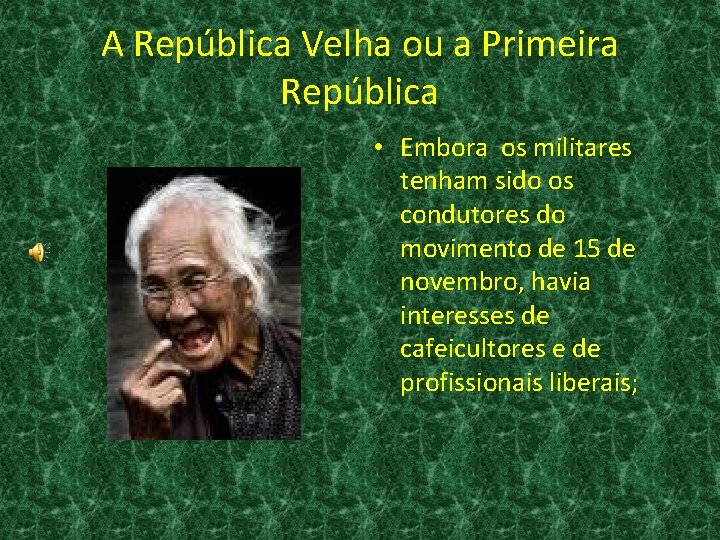 A República Velha ou a Primeira República

• Embora os militares tenham sido os condutores do movimento de 15 de novembro, havia interesses de cafeicultores e de profissionais liberais;